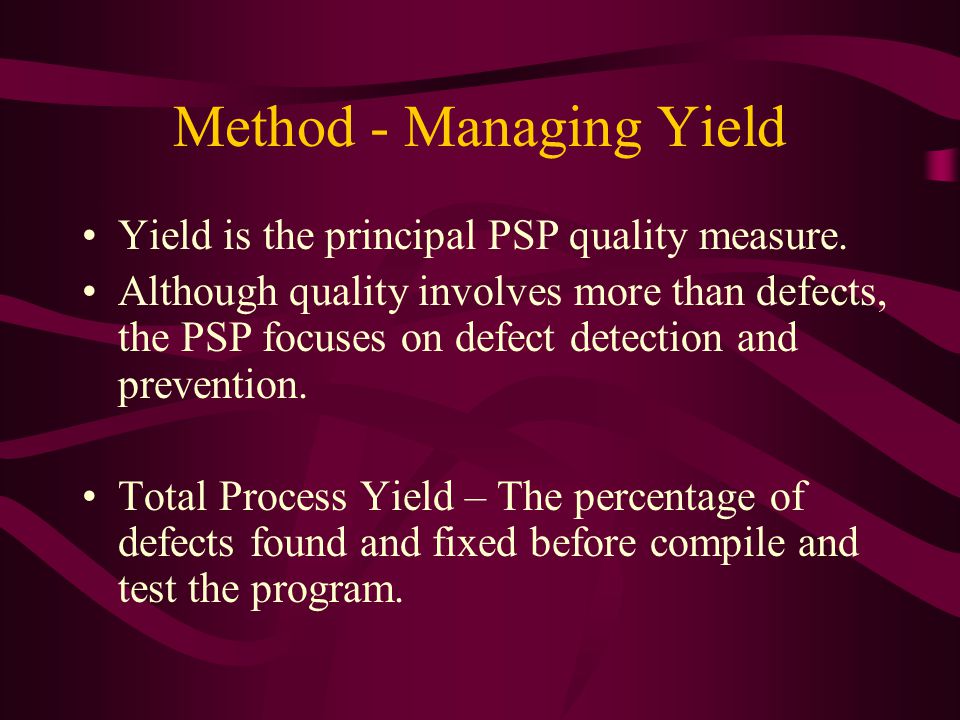 Method - Managing Yield

• Yield is the principal PSP quality measure.
• Although quality involves more than defects, the PSP focuses on defect detection and prevention.

• Total Process Yield – The percentage of defects found and fixed before compile and test the program.